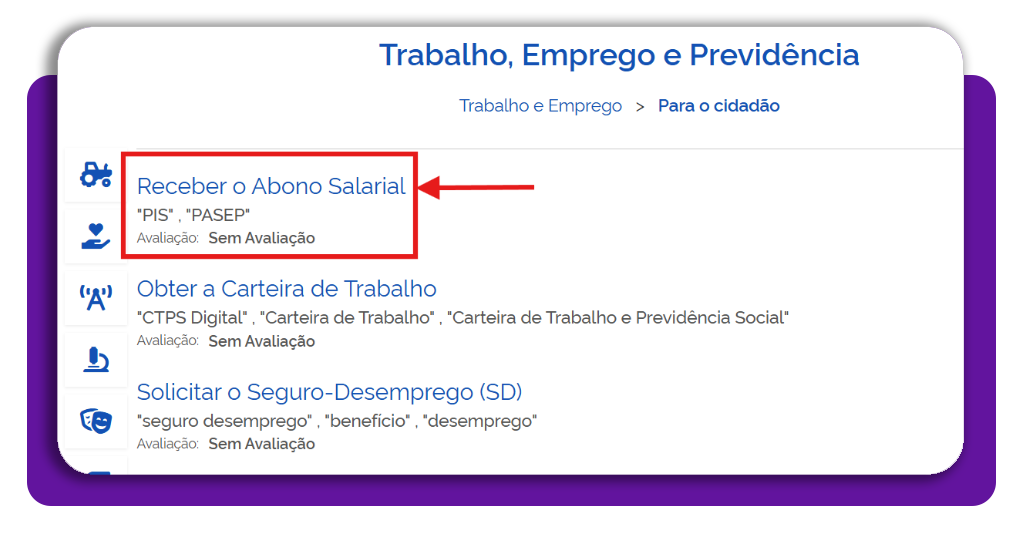 Trabalho, Emprego e Previdência

Trabalho e Emprego > Para o cidadão

Receber o Abono Salarial
"PIS" , "PASEP"
Avaliação: Sem Avaliação

Obter a Carteira de Trabalho
"CTPS Digital" , "Carteira de Trabalho" , "Carteira de Trabalho e Previdência Social"
Avaliação: Sem Avaliação

Solicitar o Seguro-Desemprego (SD)
"seguro desemprego" , "benefício" , "desemprego"
Avaliação: Sem Avaliação